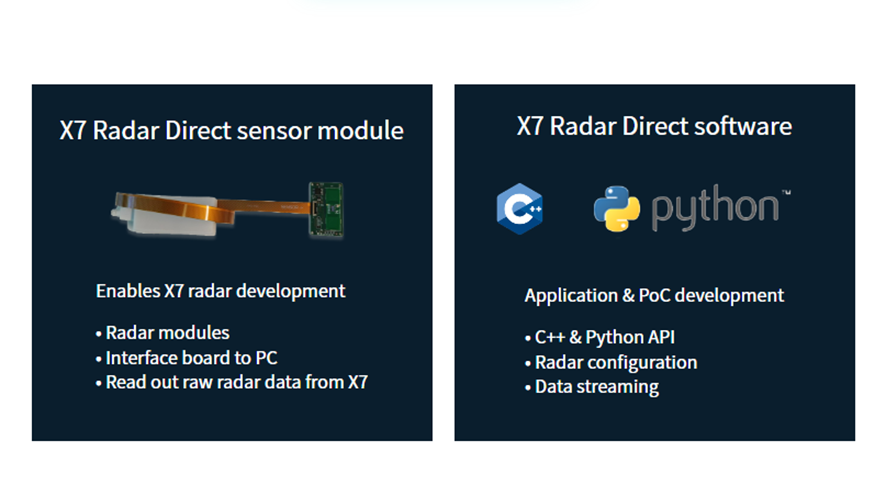 X7 Radar Direct sensor module

Enables X7 radar development

• Radar modules
• Interface board to PC
• Read out raw radar data from X7

X7 Radar Direct software

C++

python™

Application & PoC development

• C++ & Python API
• Radar configuration
• Data streaming